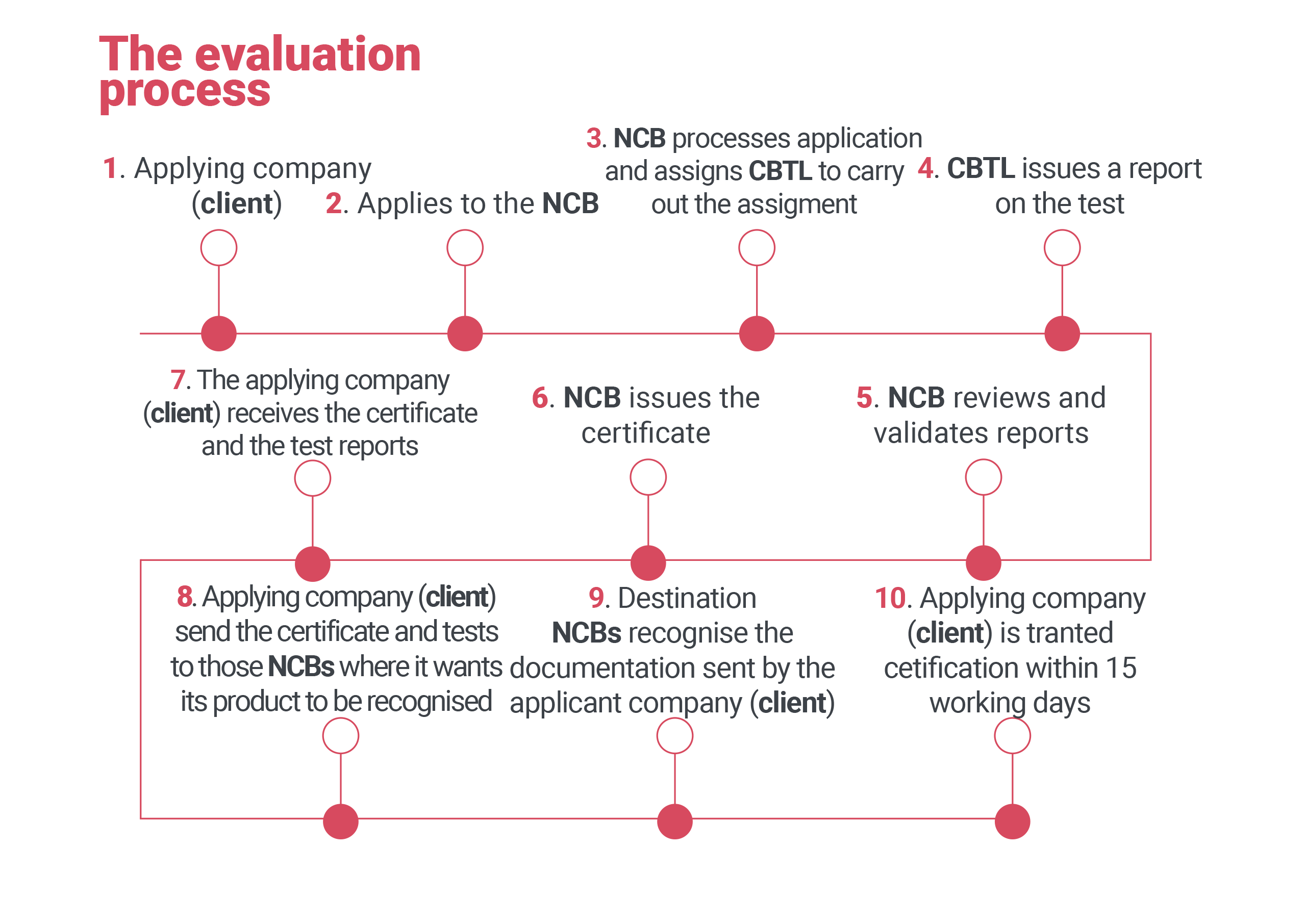 The evaluation process

1. Applying company (client)

2. Applies to the NCB

3. NCB processes application and assigns CBTL to carry out the assigment

4. CBTL issues a report on the test

7. The applying company (client) receives the certificate and the test reports

6. NCB issues the certificate

5. NCB reviews and validates reports

8. Applying company (client) send the certificate and tests to those NCBs where it wants its product to be recognised

9. Destination NCBs recognise the documentation sent by the applicant company (client)

10. Applying company (client) is tranted cetification within 15 working days